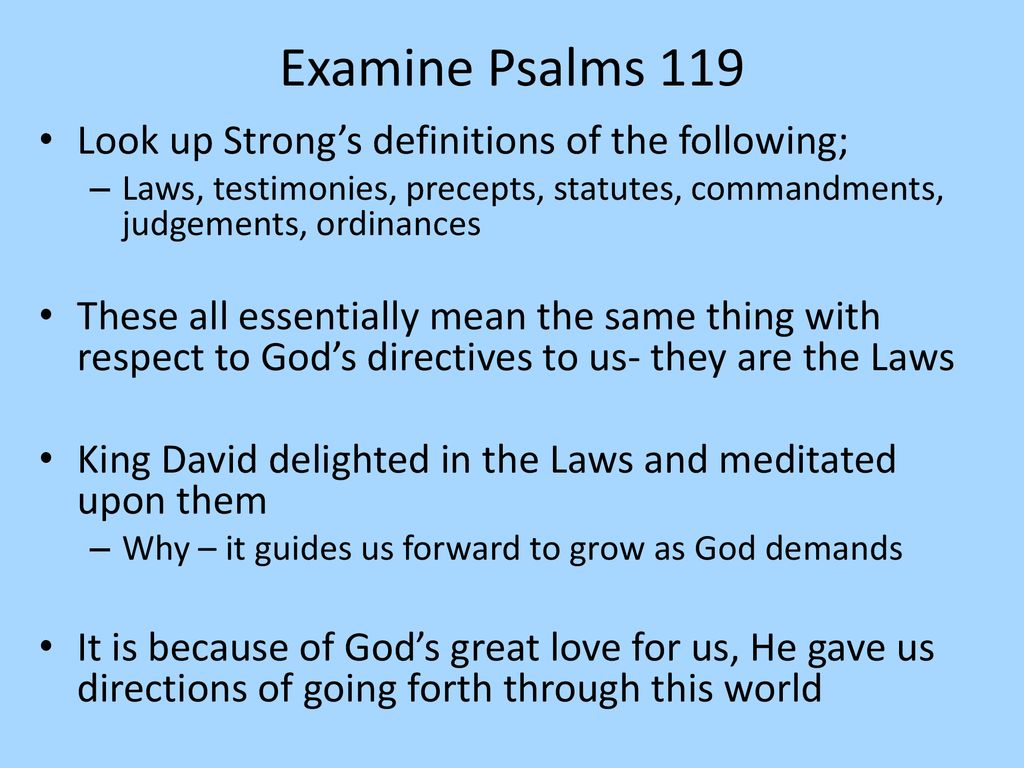 Examine Psalms 119

• Look up Strong’s definitions of the following;
– Laws, testimonies, precepts, statutes, commandments, judgements, ordinances

• These all essentially mean the same thing with respect to God’s directives to us- they are the Laws

• King David delighted in the Laws and meditated upon them
– Why – it guides us forward to grow as God demands

• It is because of God’s great love for us, He gave us directions of going forth through this world